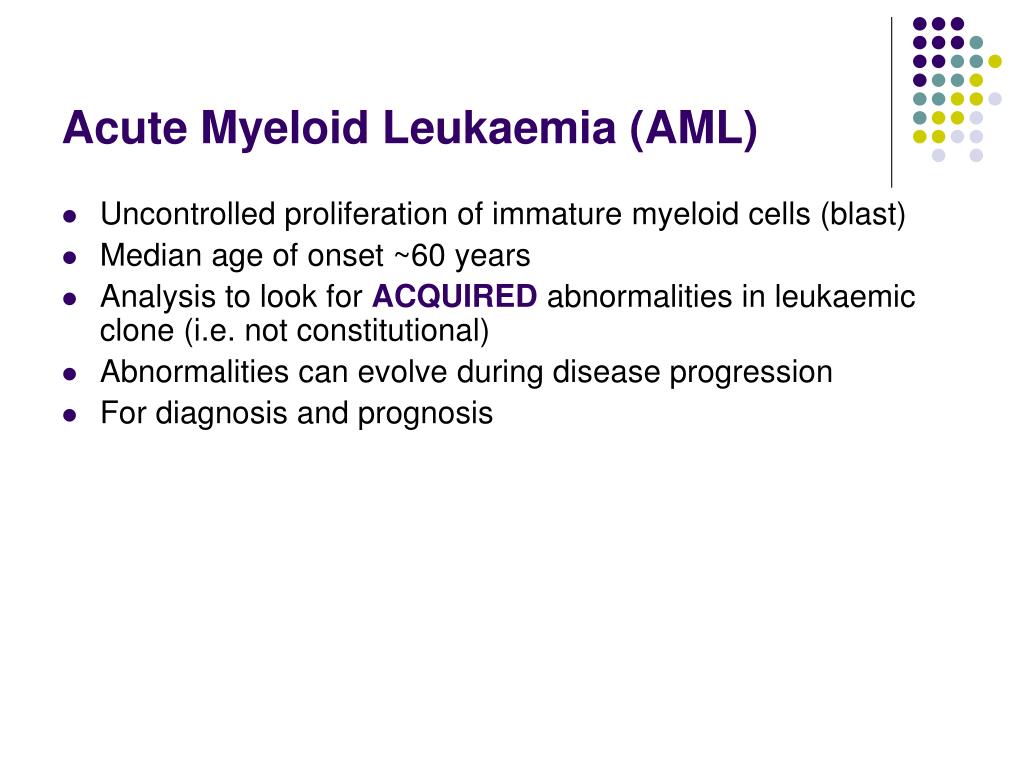 Acute Myeloid Leukaemia (AML)

- Uncontrolled proliferation of immature myeloid cells (blast)
- Median age of onset ~60 years
- Analysis to look for ACQUIRED abnormalities in leukaemic clone (i.e. not constitutional)
- Abnormalities can evolve during disease progression
- For diagnosis and prognosis